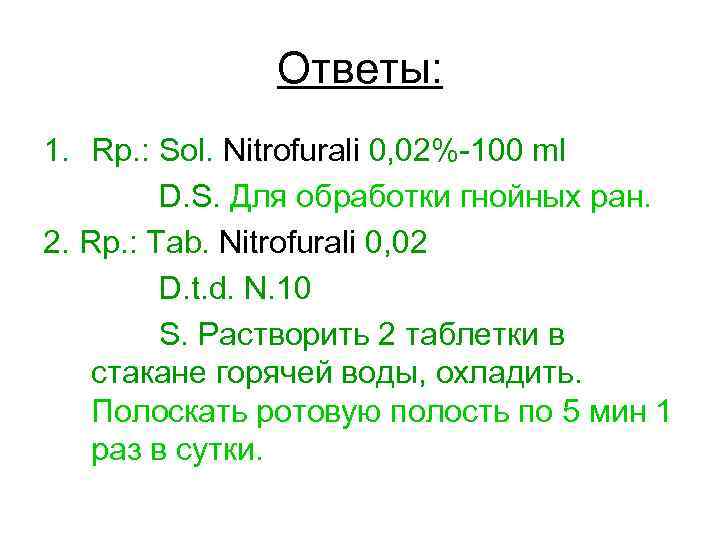 Ответы:

1. Rp.: Sol. Nitrofurali 0,02%-100 ml
D.S. Для обработки гнойных ран.

2. Rp.: Tab. Nitrofurali 0,02
D.t.d. N.10
S. Растворить 2 таблетки в стакане горячей воды, охладить. Полоскать ротовую полость по 5 мин 1 раз в сутки.